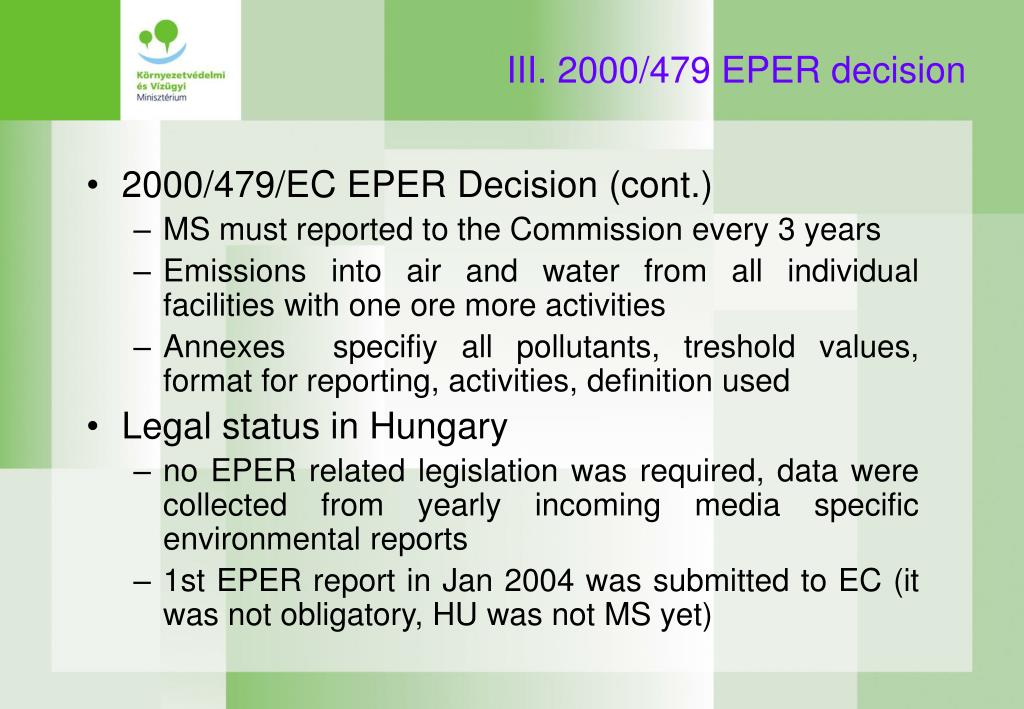 Környezetvédelmi és Vízügyi Minisztérium

III. 2000/479 EPER decision

• 2000/479/EC EPER Decision (cont.)
– MS must reported to the Commission every 3 years
– Emissions into air and water from all individual facilities with one ore more activities
– Annexes specifiy all pollutants, treshold values, format for reporting, activities, definition used

• Legal status in Hungary
– no EPER related legislation was required, data were collected from yearly incoming media specific environmental reports
– 1st EPER report in Jan 2004 was submitted to EC (it was not obligatory, HU was not MS yet)